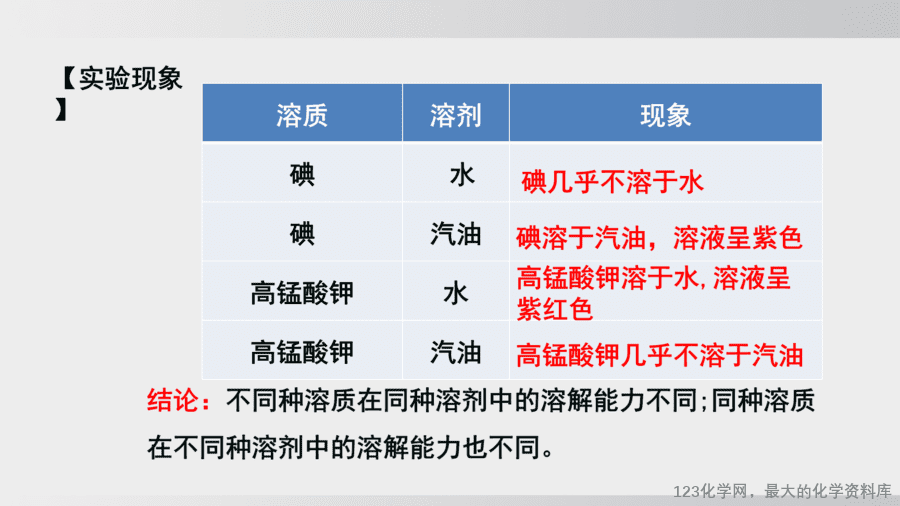 【实验现象】

| 溶质 | 溶剂 | 现象 |
|---|---|---|
| 碘 | 水 | 碘几乎不溶于水 |
| 碘 | 汽油 | 碘溶于汽油，溶液呈紫色 |
| 高锰酸钾 | 水 | 高锰酸钾溶于水,溶液呈紫红色 |
| 高锰酸钾 | 汽油 | 高锰酸钾几乎不溶于汽油 |

结论：不同种溶质在同种溶剂中的溶解能力不同;同种溶质在不同种溶剂中的溶解能力也不同。

123化学网，最大的化学资料库